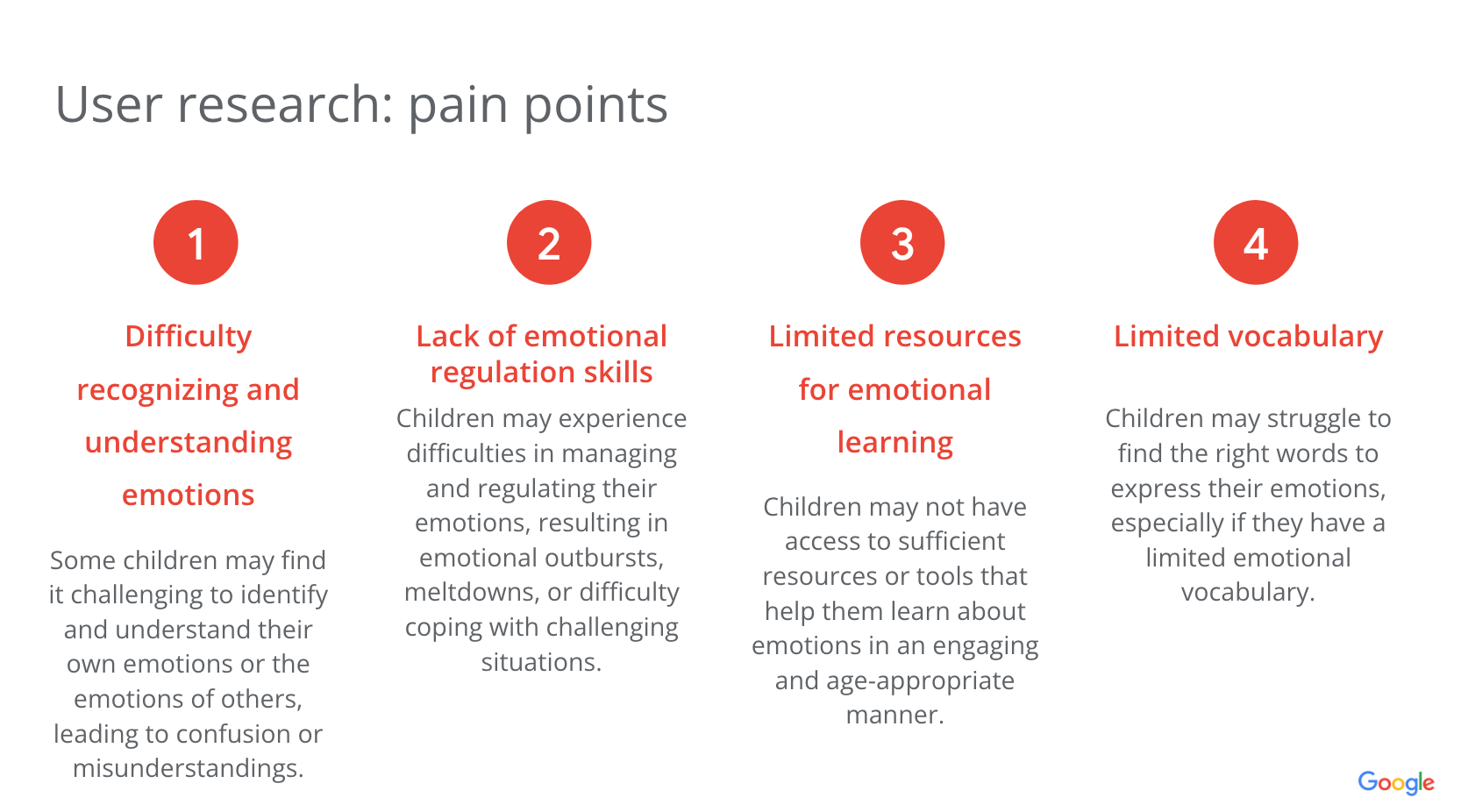 User research: pain points

1

Difficulty recognizing and understanding emotions

Some children may find it challenging to identify and understand their own emotions or the emotions of others, leading to confusion or misunderstandings.

2

Lack of emotional regulation skills

Children may experience difficulties in managing and regulating their emotions, resulting in emotional outbursts, meltdowns, or difficulty coping with challenging situations.

3

Limited resources for emotional learning

Children may not have access to sufficient resources or tools that help them learn about emotions in an engaging and age-appropriate manner.

4

Limited vocabulary

Children may struggle to find the right words to express their emotions, especially if they have a limited emotional vocabulary.

Google